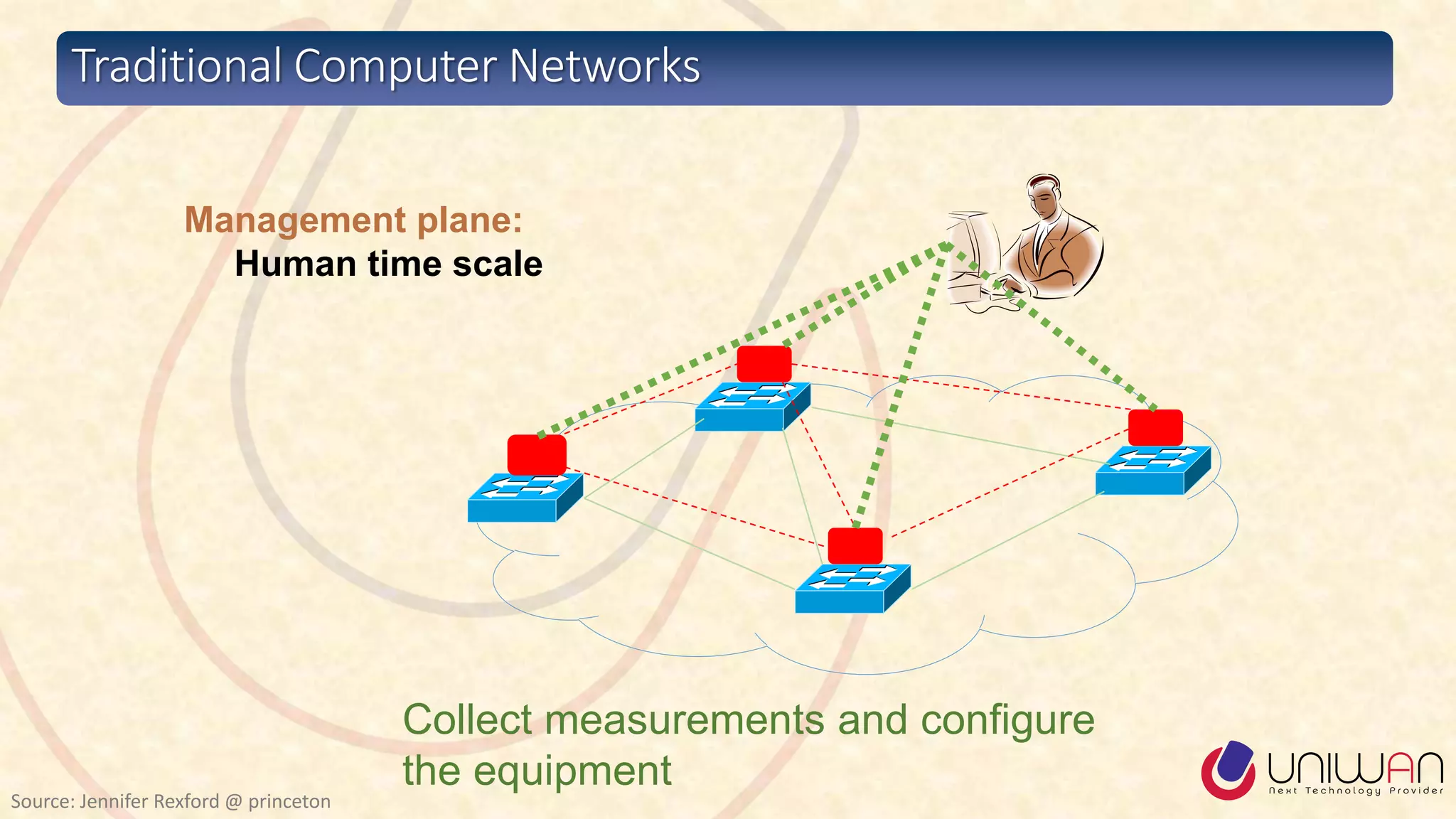 Traditional Computer Networks

Management plane:
Human time scale

Collect measurements and configure the equipment

Source: Jennifer Rexford @ princeton

UNIWAN
Next Technology Provider